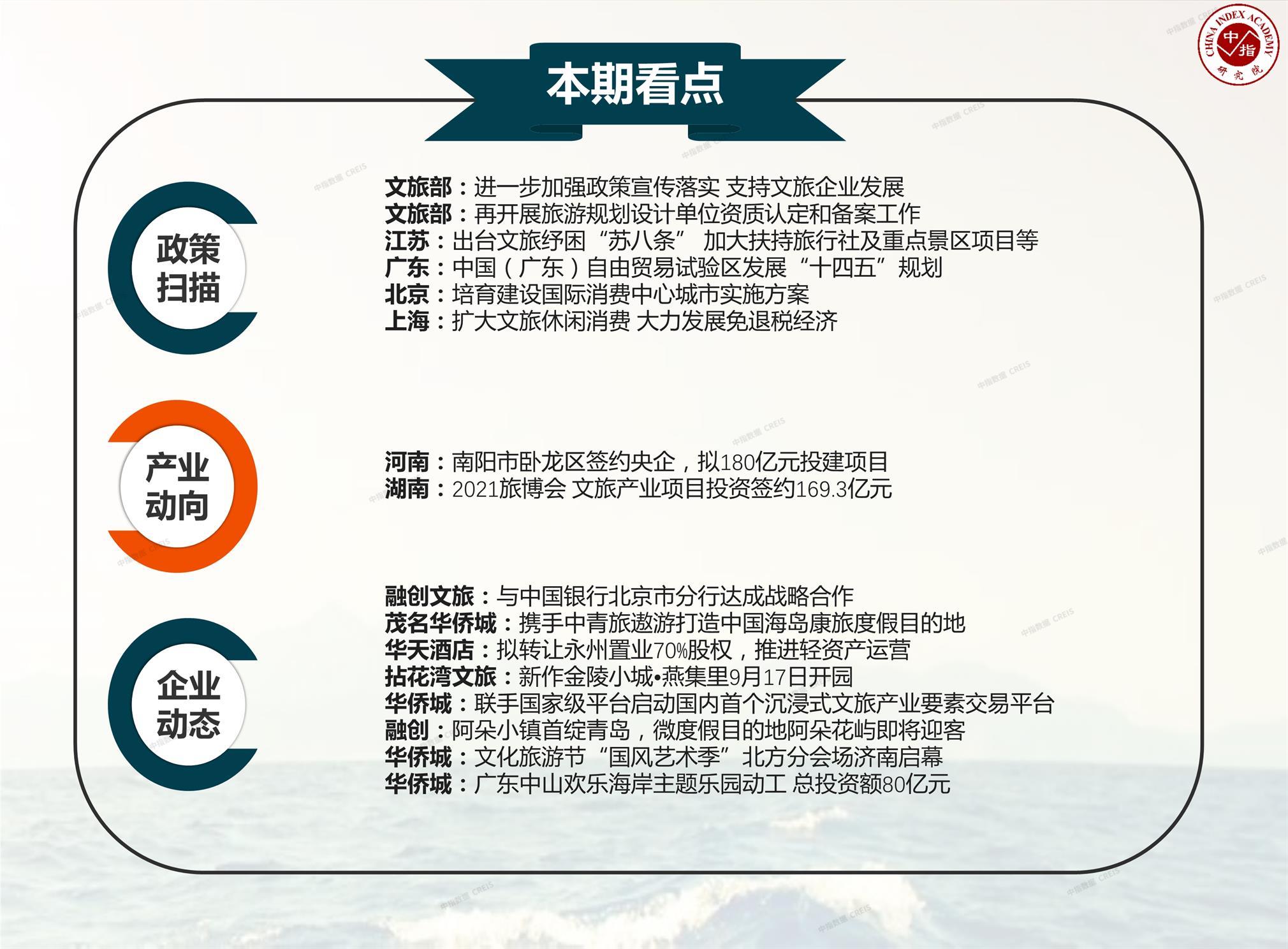 CHINA INDEX ACADEMY 中指 研究院

本期看点

政策扫描

文旅部：进一步加强政策宣传落实 支持文旅企业发展
文旅部：再开展旅游规划设计单位资质认定和备案工作
江苏：出台文旅纾困“苏八条” 加大扶持旅行社及重点景区项目等
广东：中国（广东）自由贸易试验区发展“十四五”规划
北京：培育建设国际消费中心城市实施方案
上海：扩大文旅休闲消费 大力发展免退税经济

产业动向

河南：南阳市卧龙区签约央企，拟180亿元投建项目
湖南：2021旅博会 文旅产业项目投资签约169.3亿元

企业动态

融创文旅：与中国银行北京市分行达成战略合作
茂名华侨城：携手中青旅遨游打造中国海岛康旅度假目的地
华天酒店：拟转让永州置业70%股权，推进轻资产运营
拈花湾文旅：新作金陵小城•燕集里9月17日开园
华侨城：联手国家级平台启动国内首个沉浸式文旅产业要素交易平台
融创：阿朵小镇首绽青岛，微度假目的地阿朵花屿即将迎客
华侨城：文化旅游节“国风艺术季”北方分会场济南启幕
华侨城：广东中山欢乐海岸主题乐园动工 总投资额80亿元

中指数据 CREIS